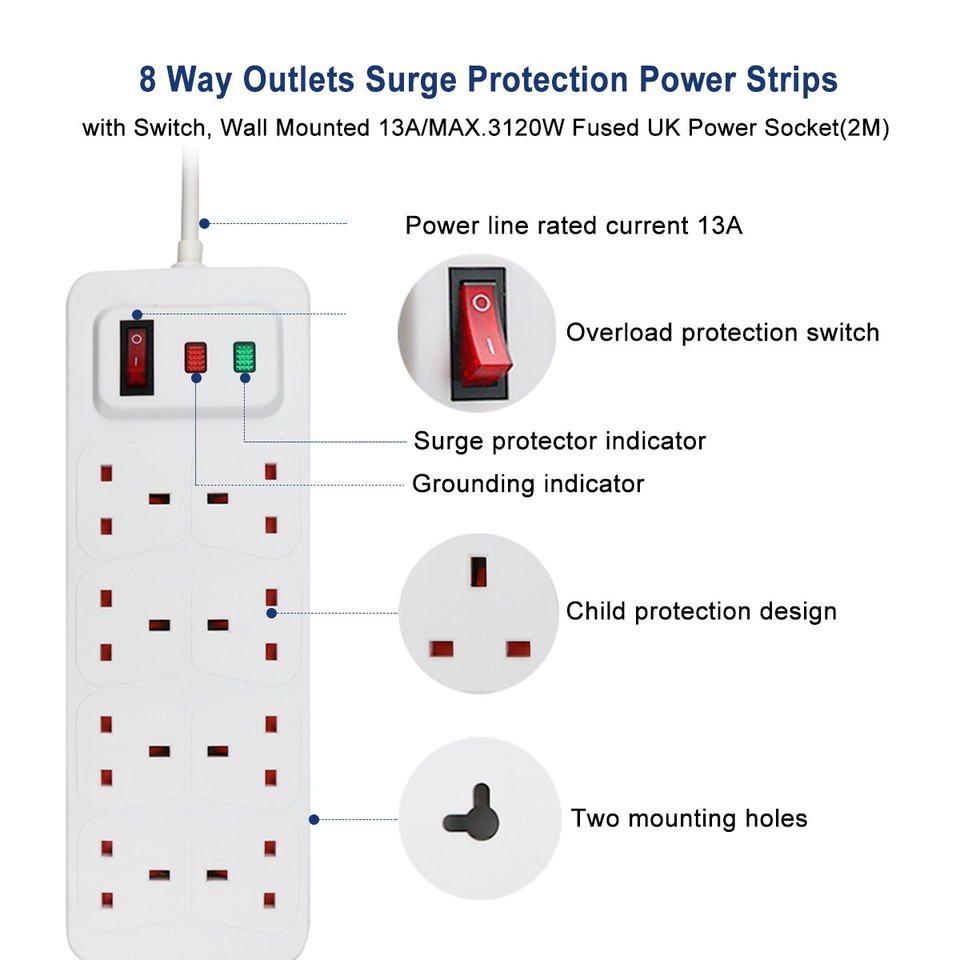 8 Way Outlets Surge Protection Power Strips

with Switch, Wall Mounted 13A/MAX.3120W Fused UK Power Socket(2M)

Power line rated current 13A

Overload protection switch

Surge protector indicator

Grounding indicator

Child protection design

Two mounting holes